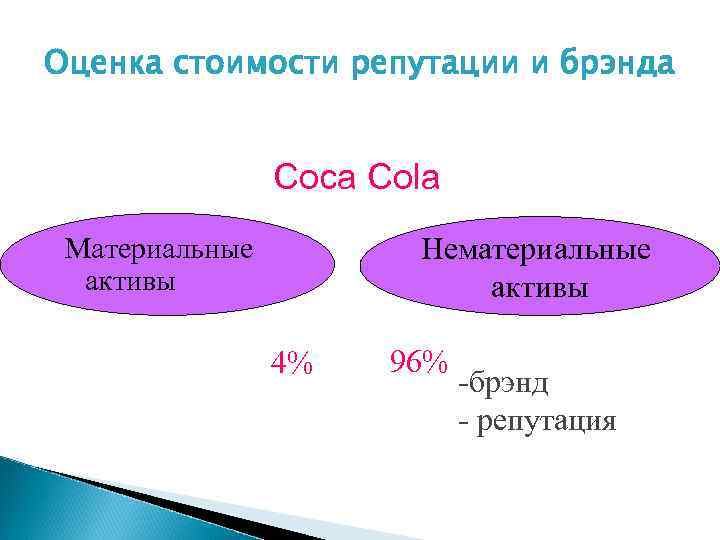 Оценка стоимости репутации и брэнда

Coca Cola

Материальные активы

Нематериальные активы

4%

96%

-брэнд
- репутация